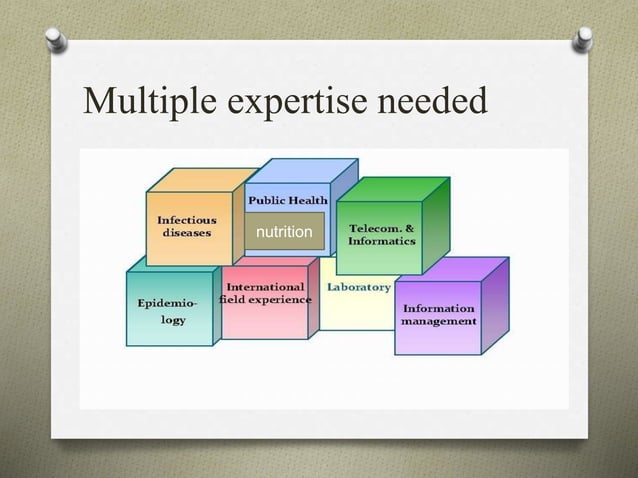 Multiple expertise needed

Infectious diseases

Public Health

nutrition

Telecom. & Informatics

Epidemio-logy

International field experience

Laboratory

Information management